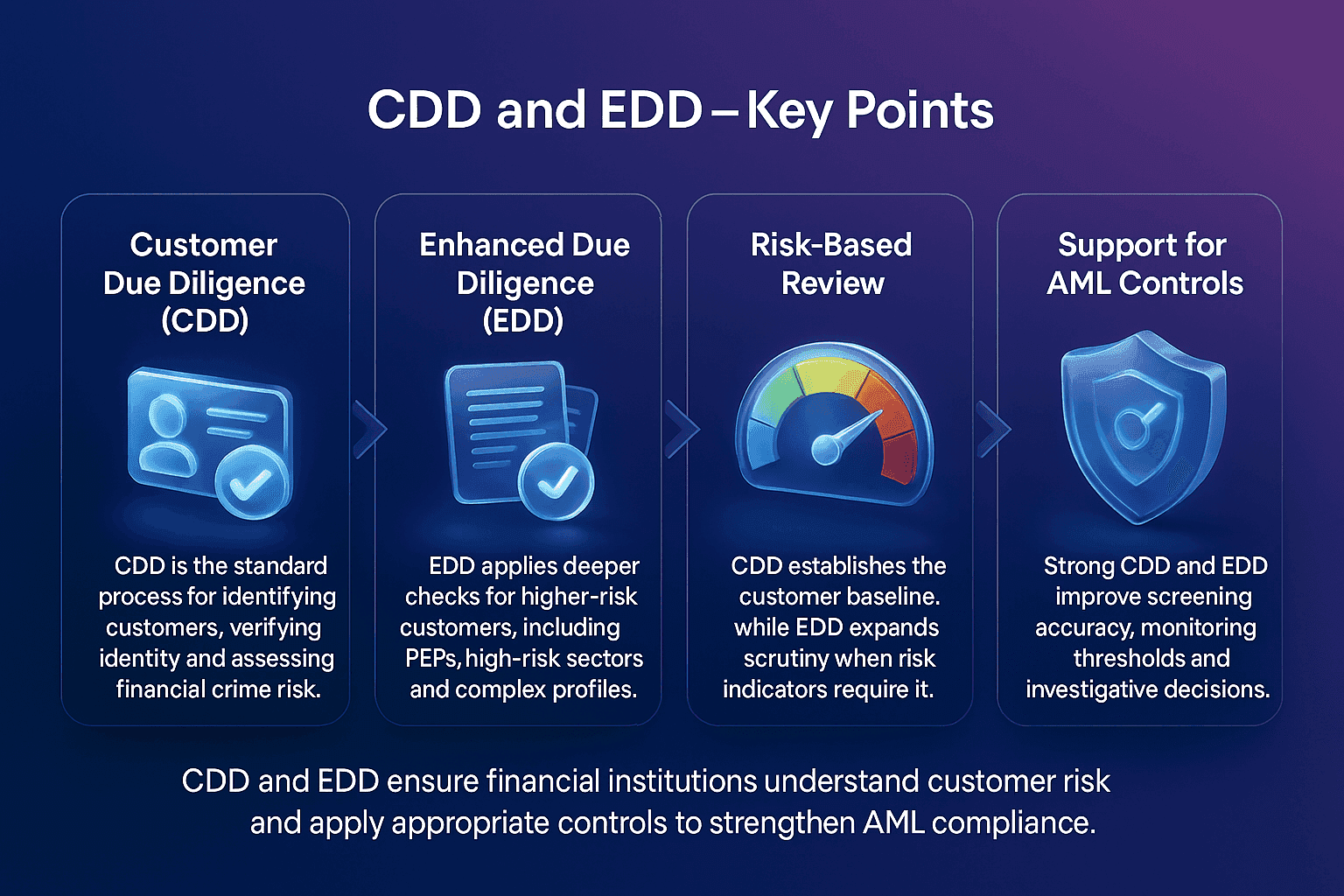 CDD and EDD – Key Points

Customer Due Diligence (CDD)

CDD is the standard process for identifying customers, verifying identity and assessing financial crime risk.

Enhanced Due Diligence (EDD)

EDD applies deeper checks for higher-risk customers, including PEPs, high-risk sectors and complex profiles.

Risk-Based Review

CDD establishes the customer baseline. while EDD expands scrutiny when risk indicators require it.

Support for AML Controls

Strong CDD and EDD improve screening accuracy, monitoring thresholds and investigative decisions.

CDD and EDD ensure financial institutions understand customer risk and apply appropriate controls to strengthen AML compliance.